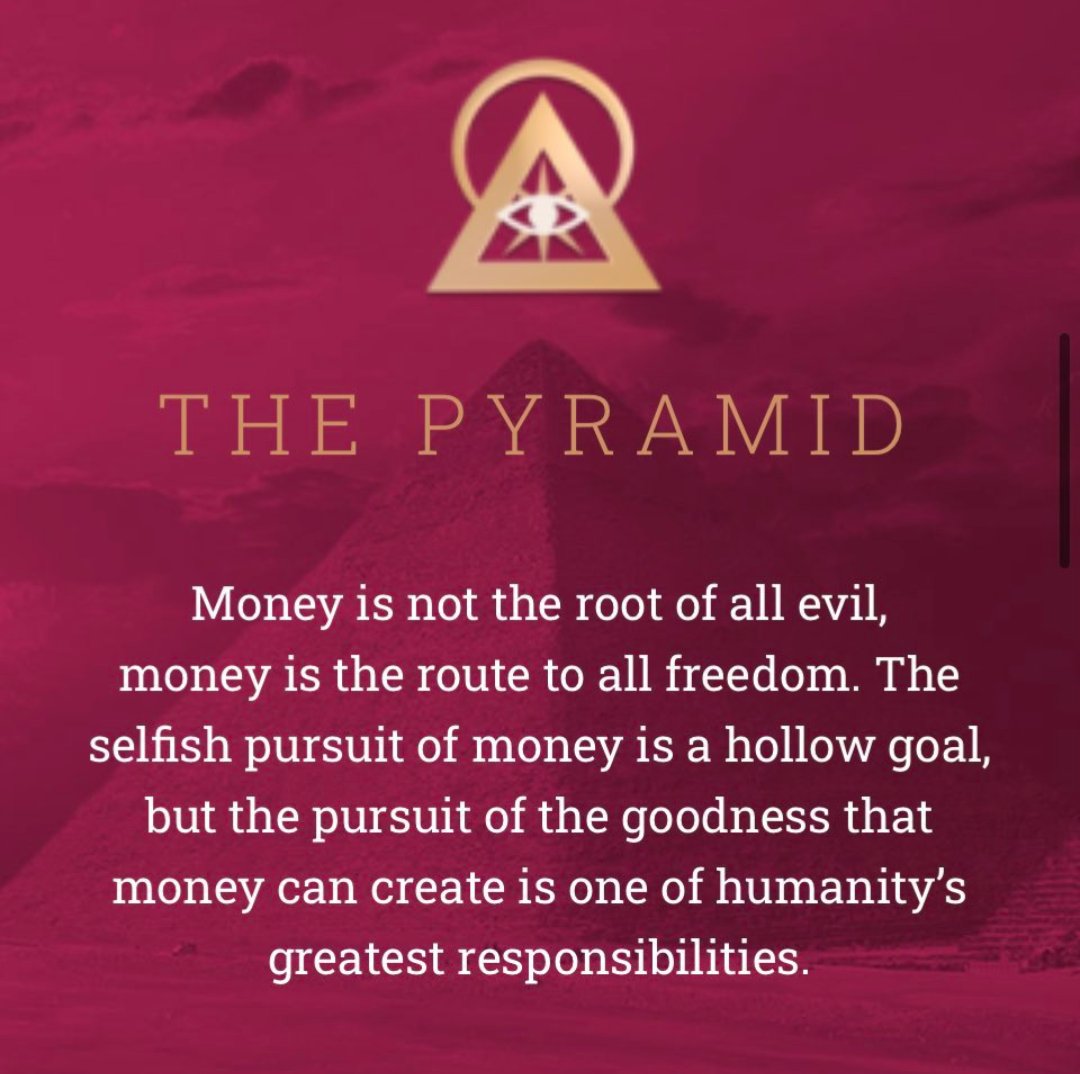 THE PYRAMID

Money is not the root of all evil, money is the route to all freedom. The selfish pursuit of money is a hollow goal, but the pursuit of the goodness that money can create is one of humanity's greatest responsibilities.